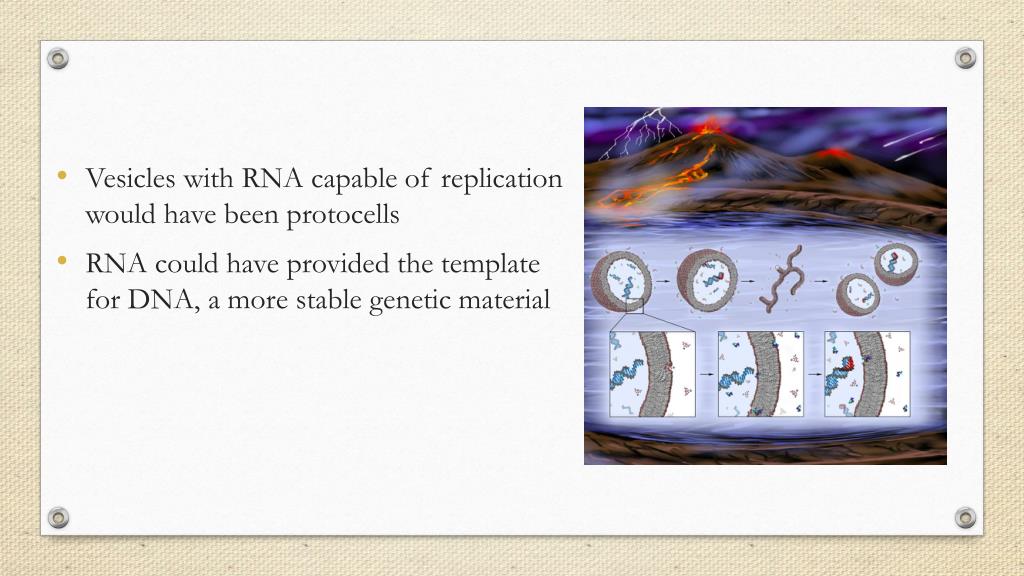 • Vesicles with RNA capable of replication would have been protocells

• RNA could have provided the template for DNA, a more stable genetic material